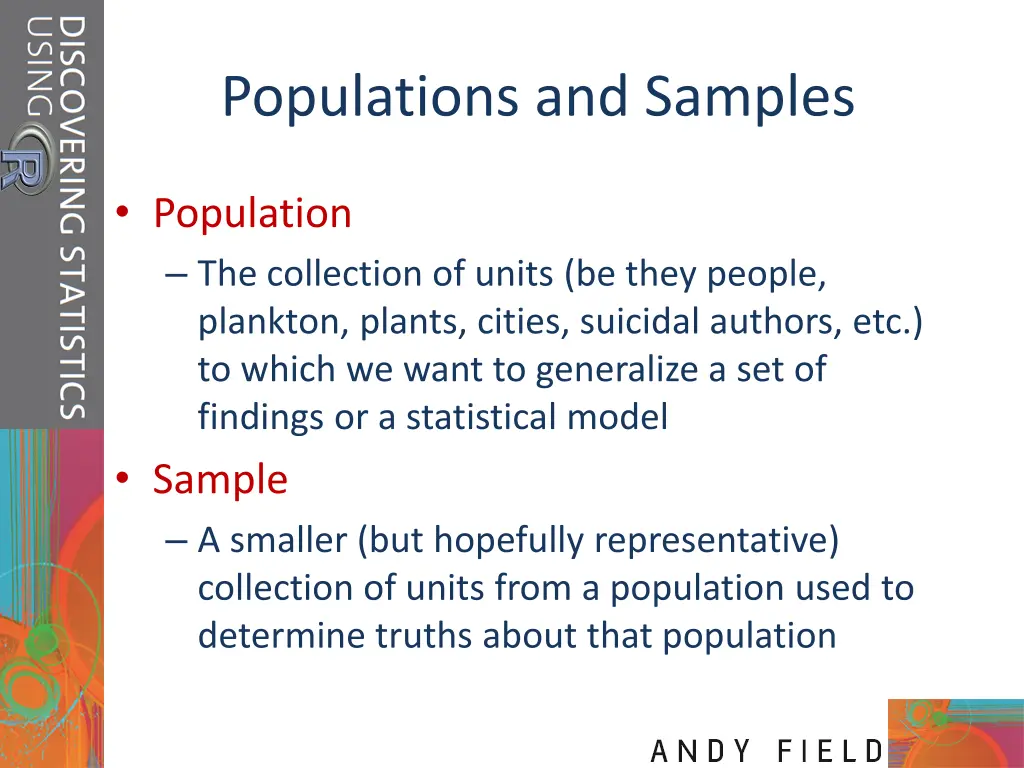 DISCOVERING STATISTICS USING R

Populations and Samples

• Population
– The collection of units (be they people, plankton, plants, cities, suicidal authors, etc.) to which we want to generalize a set of findings or a statistical model

• Sample
– A smaller (but hopefully representative) collection of units from a population used to determine truths about that population

ANDY FIELD